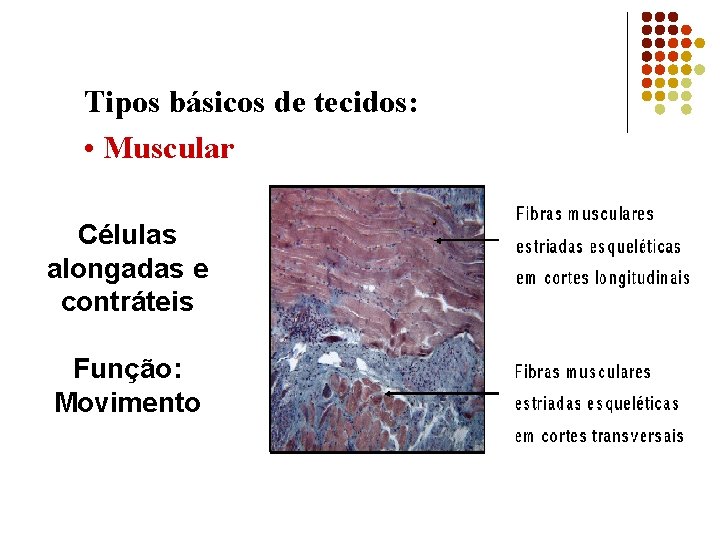 Tipos básicos de tecidos:

• Muscular

Células alongadas e contráteis

Função: Movimento

Fibras musculares estriadas esqueléticas em cortes longitudinais

Fibras musculares estriadas esqueléticas em cortes transversais